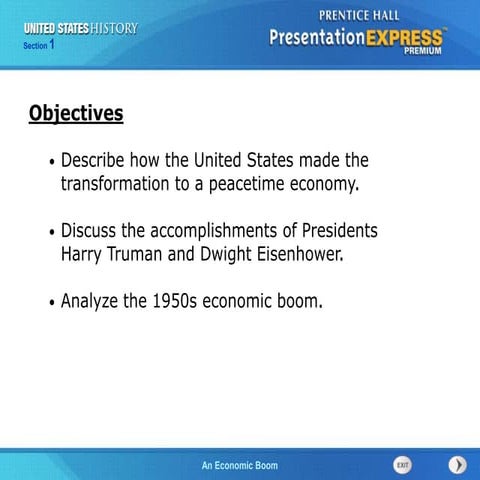 UNITED STATES HISTORY
Section 1

PRENTICE HALL
PresentationEXPRESS™
PREMIUM

Objectives

• Describe how the United States made the transformation to a peacetime economy.

• Discuss the accomplishments of Presidents Harry Truman and Dwight Eisenhower.

• Analyze the 1950s economic boom.

An Economic Boom

EXIT